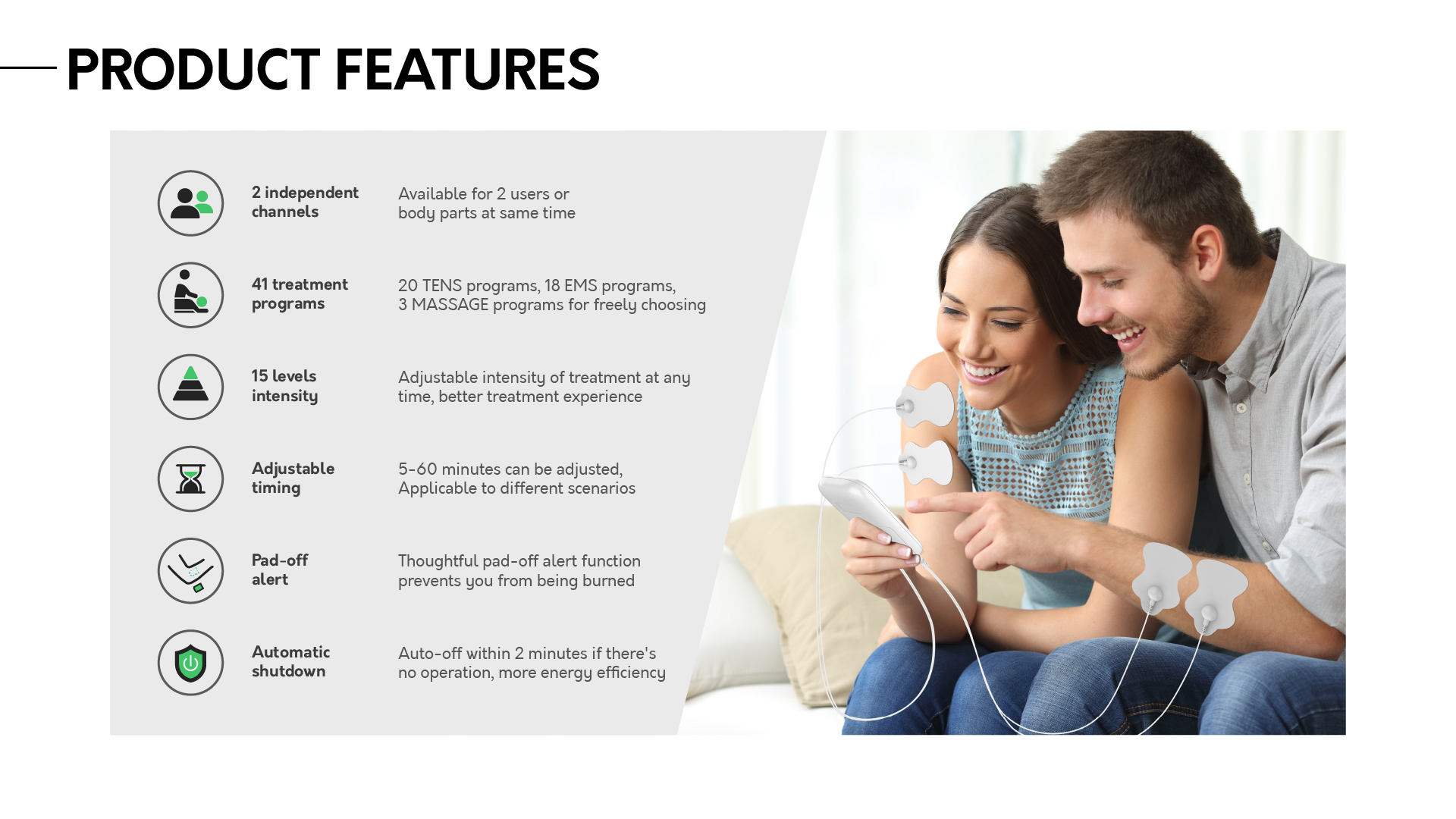 PRODUCT FEATURES

2 independent channels

Available for 2 users or body parts at same time

41 treatment programs

20 TENS programs, 18 EMS programs, 3 MASSAGE programs for freely choosing

15 levels intensity

Adjustable intensity of treatment at any time, better treatment experience

Adjustable timing

5-60 minutes can be adjusted, Applicable to different scenarios

Pad-off alert

Thoughtful pad-off alert function prevents you from being burned

Automatic shutdown

Auto-off within 2 minutes if there's no operation, more energy efficiency